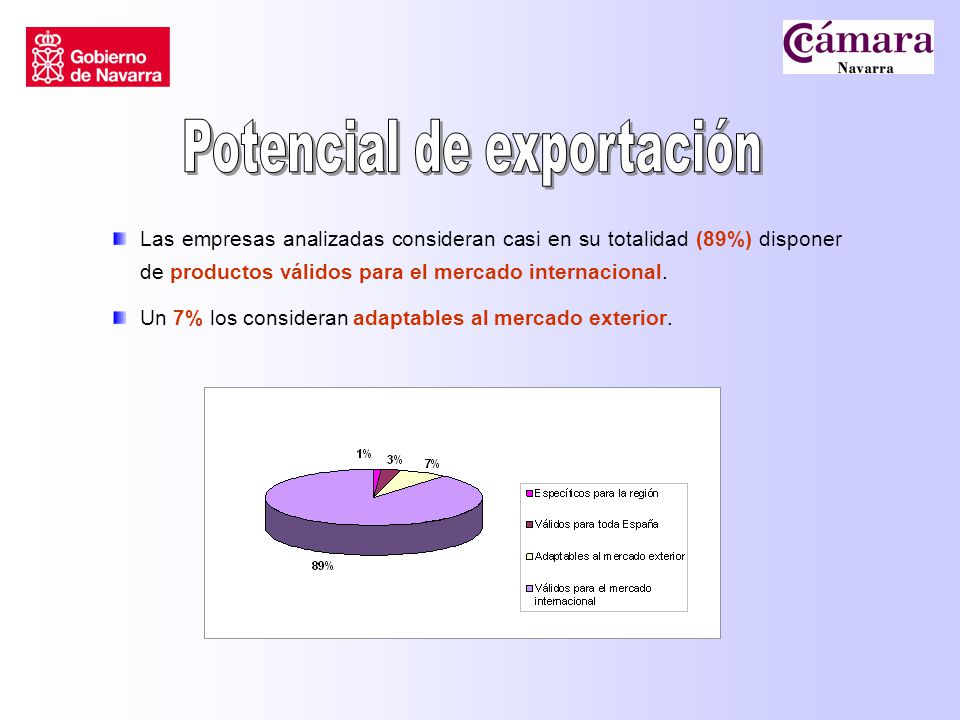 Gobierno de Navarra

Cámara Navarra

Potencial de exportación

Las empresas analizadas consideran casi en su totalidad (89%) disponer de productos válidos para el mercado internacional.

Un 7% los consideran adaptables al mercado exterior.

1%
3%
7%
89%

Específicos para la región
Válidos para toda España
Adaptables al mercado exterior
Válidos para el mercado internacional